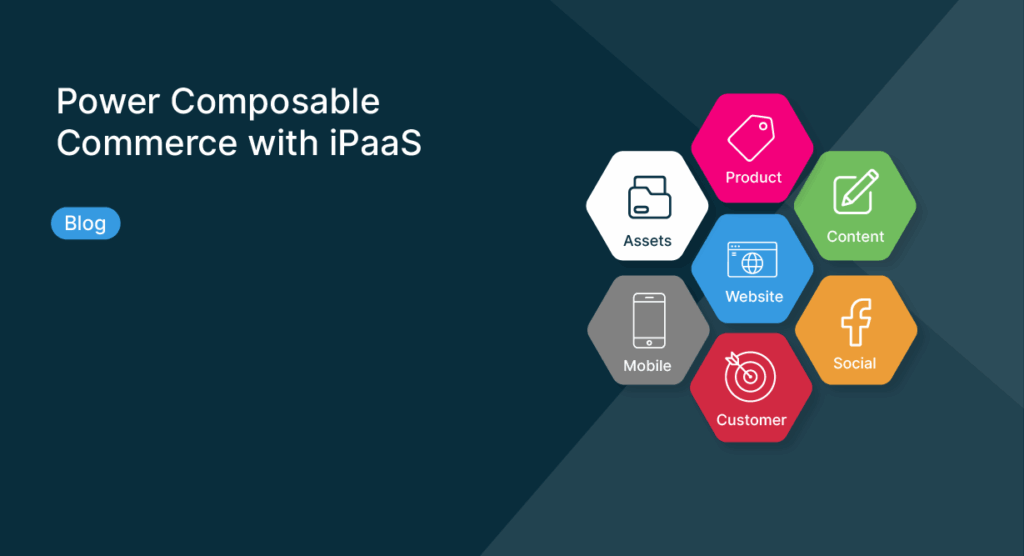 Power Composable Commerce with iPaaS

Blog

Product

Assets

Content

Website

Mobile

Social

Customer